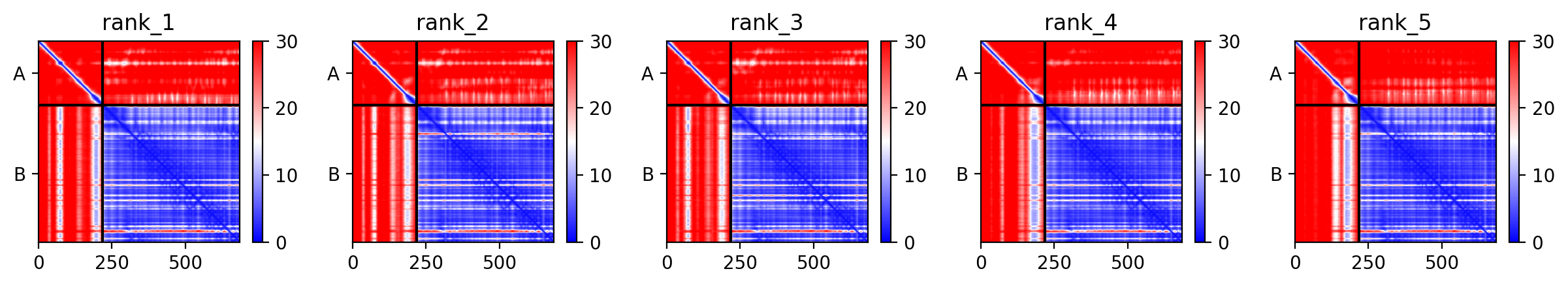 rank_1

A

B

0 250 500

30 20 10 0

rank_2

A

B

0 250 500

30 20 10 0

rank_3

A

B

0 250 500

30 20 10 0

rank_4

A

B

0 250 500

30 20 10 0

rank_5

A

B

0 250 500

30 20 10 0